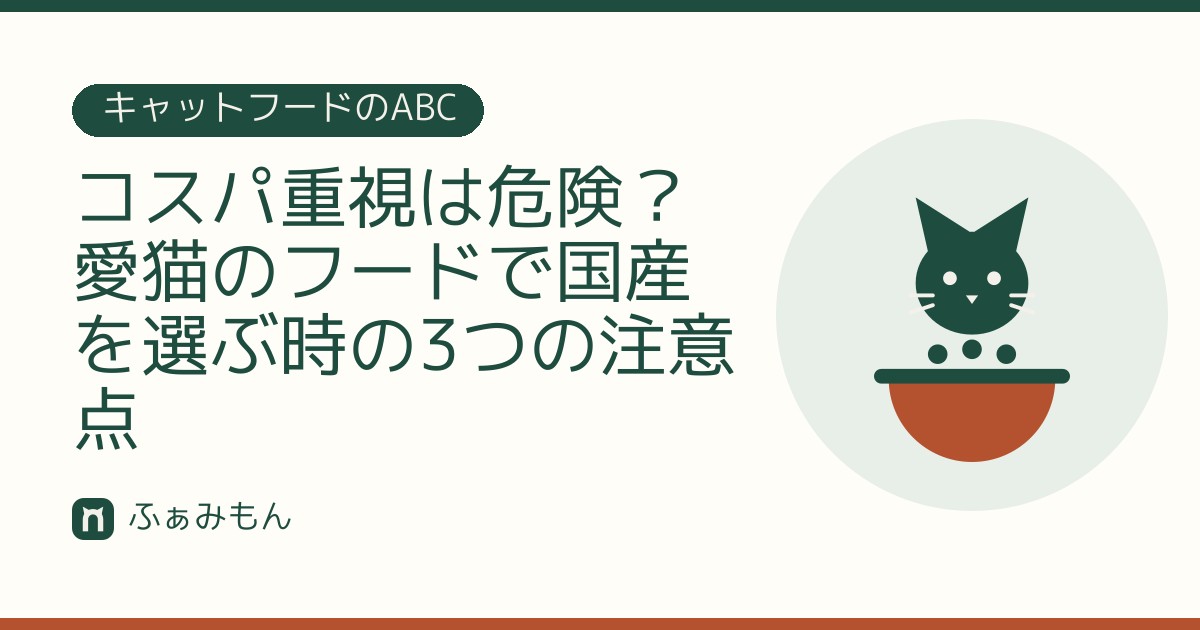 キャットフードのABC

コスパ重視は危険？愛猫のフードで国産を選ぶ時の3つの注意点

ふぁみもん